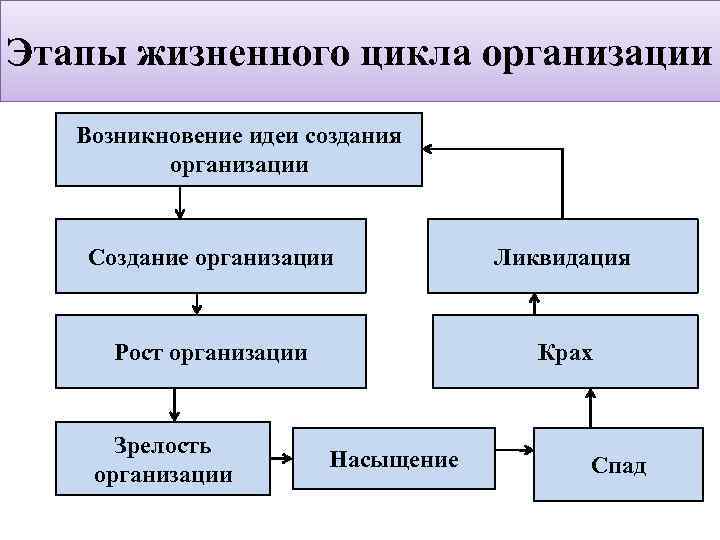 Этапы жизненного цикла организации

Возникновение идеи создания организации

Создание организации

Рост организации

Зрелость организации

Насыщение

Спад

Крах

Ликвидация